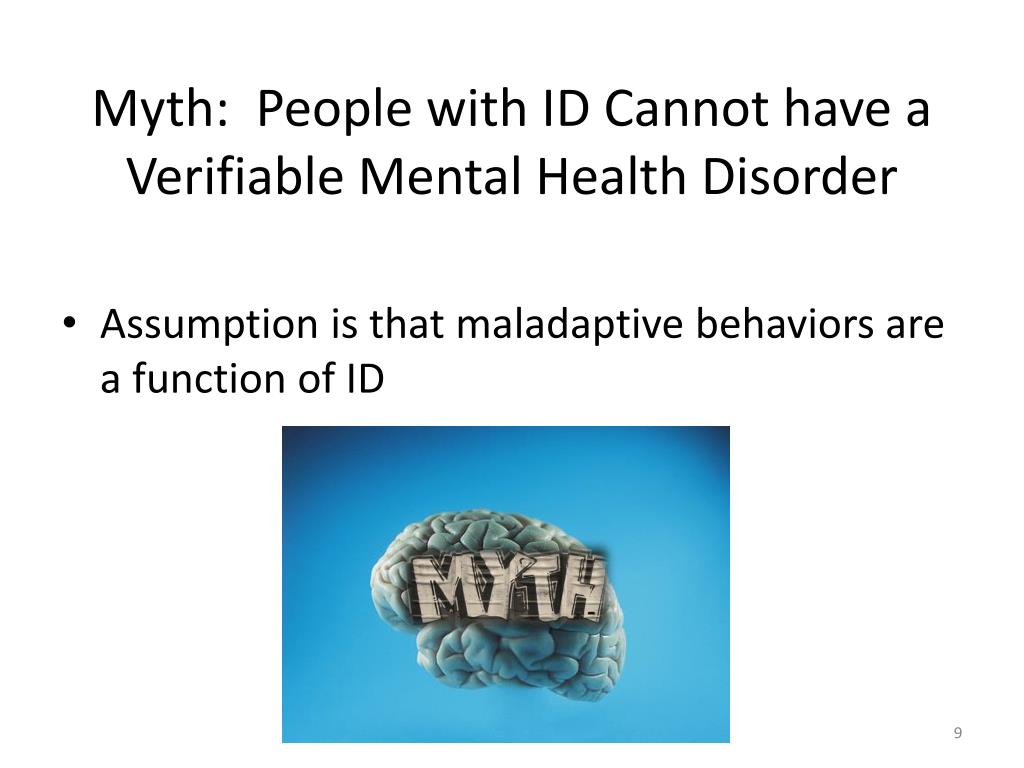 Myth: People with ID Cannot have a Verifiable Mental Health Disorder

• Assumption is that maladaptive behaviors are a function of ID

MYTH

9